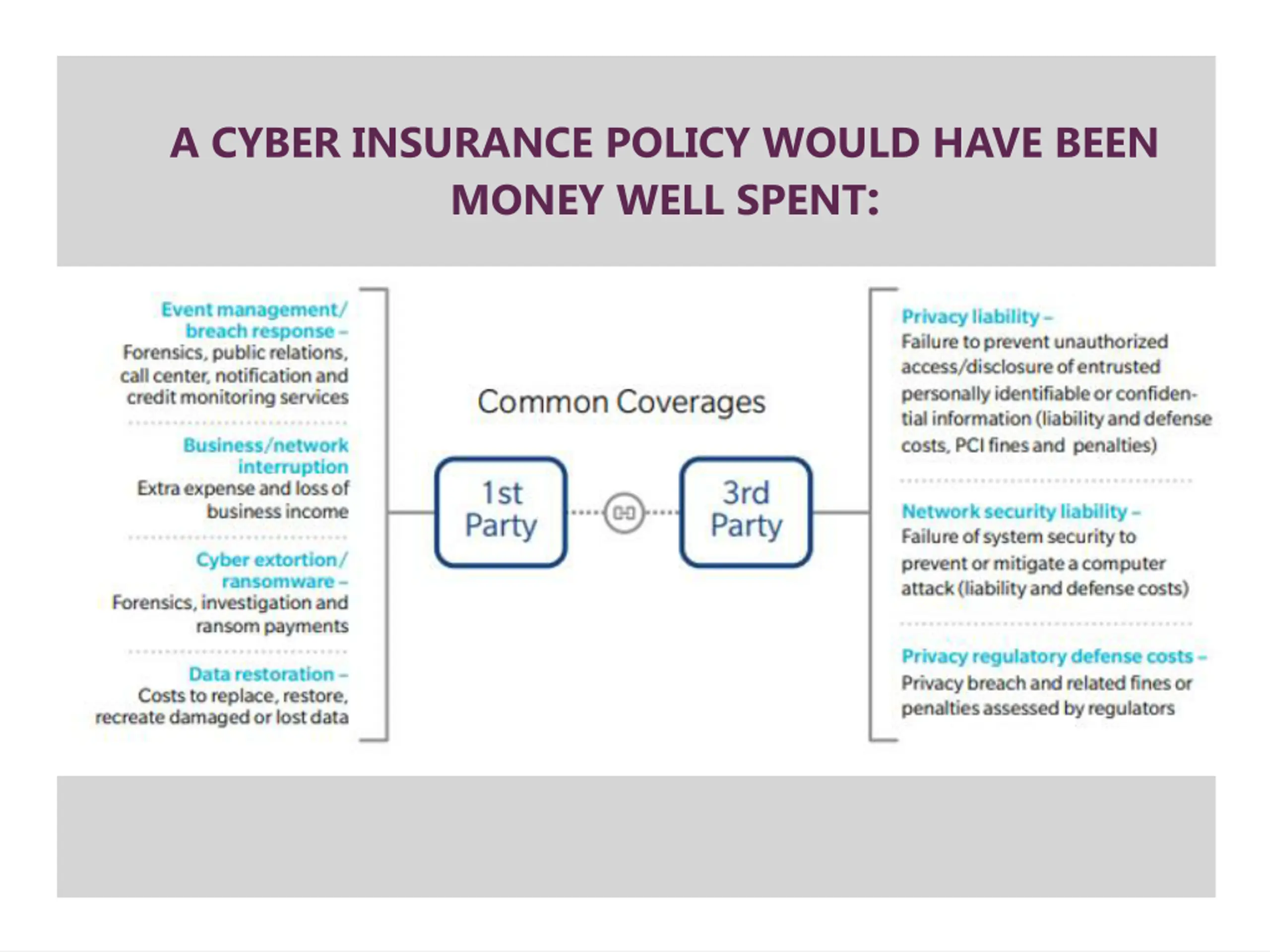 A CYBER INSURANCE POLICY WOULD HAVE BEEN MONEY WELL SPENT:

Event management/ breach response – Forensics, public relations, call center, notification and credit monitoring services

Business/network interruption Extra expense and loss of business income

Cyber extortion/ ransomware – Forensics, investigation and ransom payments

Data restoration – Costs to replace, restore, recreate damaged or lost data

Common Coverages

1st Party

3rd Party

Privacy liability – Failure to prevent unauthorized access/disclosure of entrusted personally identifiable or confidential information (liability and defense costs, PCI fines and penalties)

Network security liability – Failure of system security to prevent or mitigate a computer attack (liability and defense costs)

Privacy regulatory defense costs – Privacy breach and related fines or penalties assessed by regulators